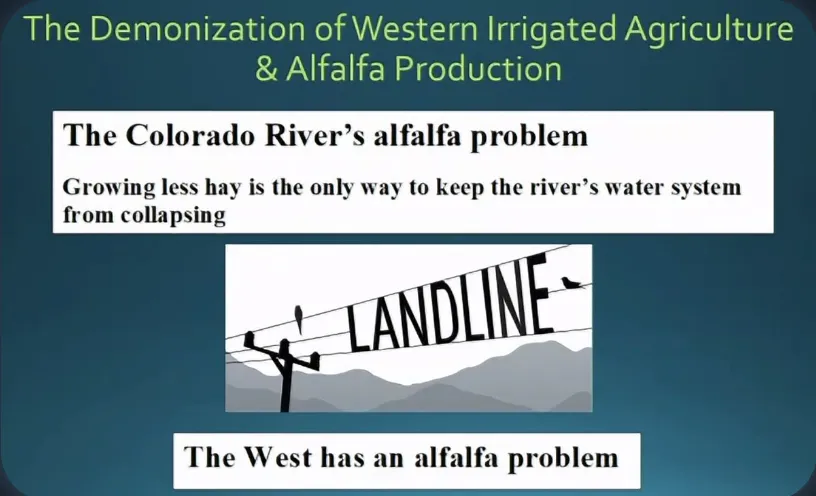 The Demonization of Western Irrigated Agriculture & Alfalfa Production

The Colorado River's alfalfa problem

Growing less hay is the only way to keep the river's water system from collapsing

LANDLINE

The West has an alfalfa problem